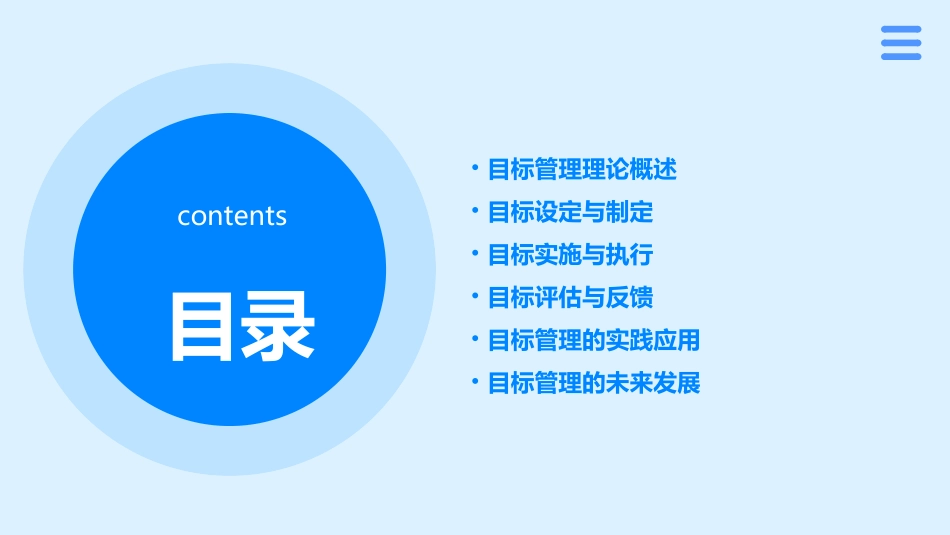 contents

目录

• 目标管理理论概述
• 目标设定与制定
• 目标实施与执行
• 目标评估与反馈
• 目标管理的实践应用
• 目标管理的未来发展